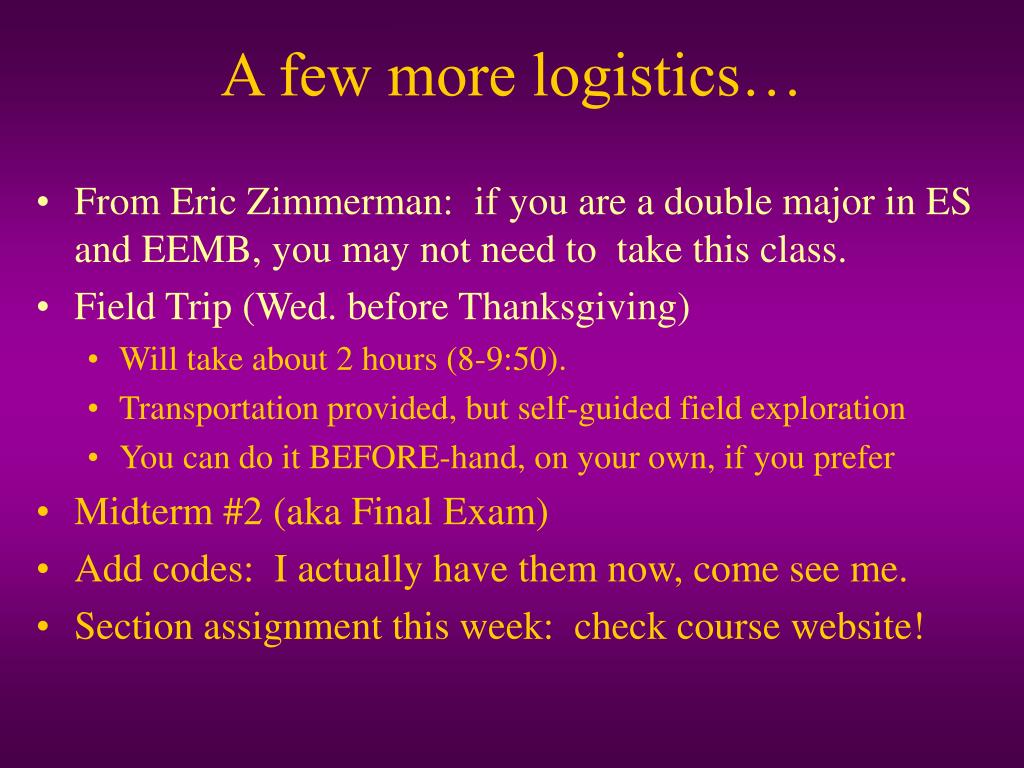 A few more logistics…

• From Eric Zimmerman: if you are a double major in ES and EEMB, you may not need to take this class.
• Field Trip (Wed. before Thanksgiving)
  • Will take about 2 hours (8-9:50).
  • Transportation provided, but self-guided field exploration
  • You can do it BEFORE-hand, on your own, if you prefer
• Midterm #2 (aka Final Exam)
• Add codes: I actually have them now, come see me.
• Section assignment this week: check course website!